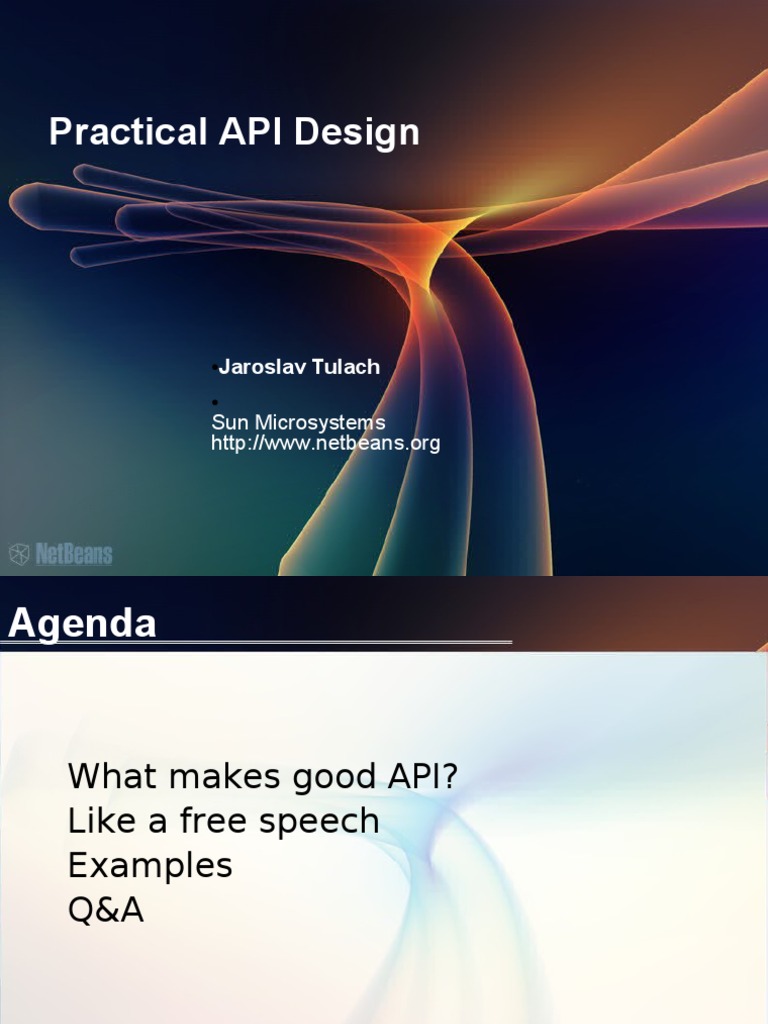 Practical API Design

•Jaroslav Tulach

•
Sun Microsystems
http://www.netbeans.org

NetBeans

Agenda

What makes good API?
Like a free speech
Examples
Q&A